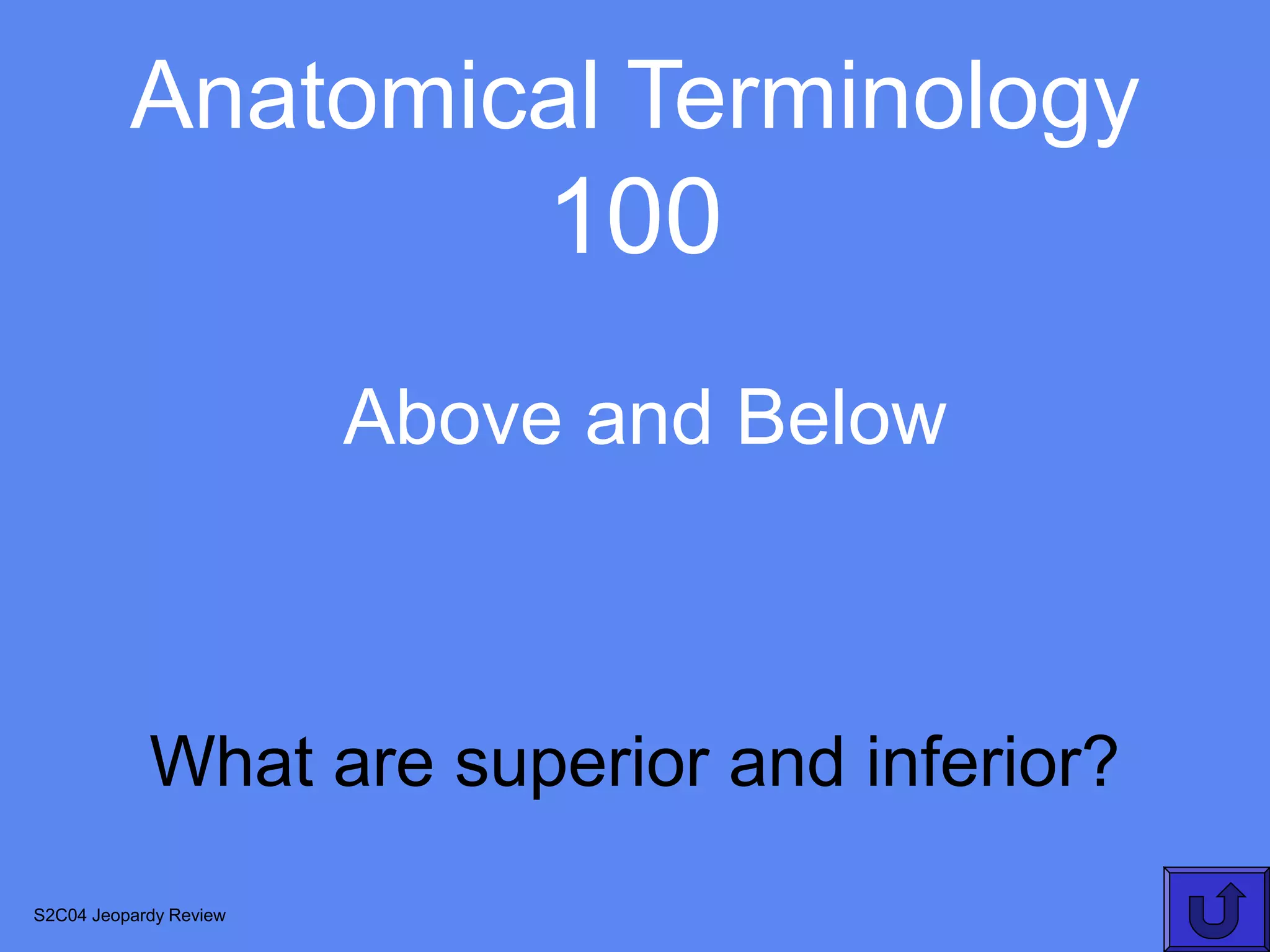 Anatomical Terminology 100

Above and Below

What are superior and inferior?

S2C04 Jeopardy Review